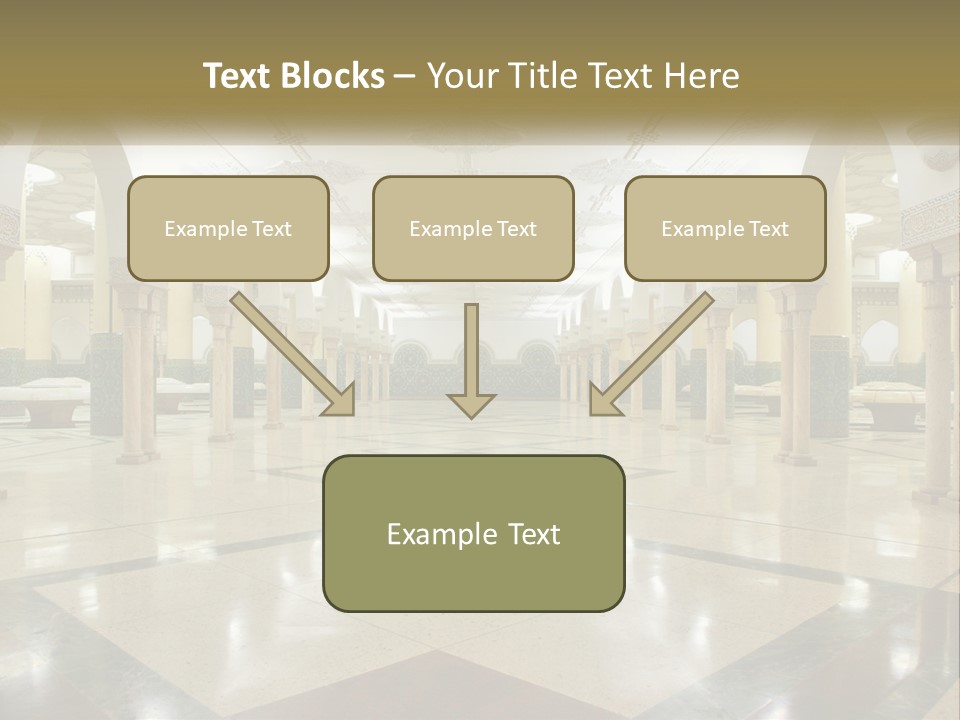 Text Blocks – Your Title Text Here

Example Text

Example Text

Example Text

Example Text